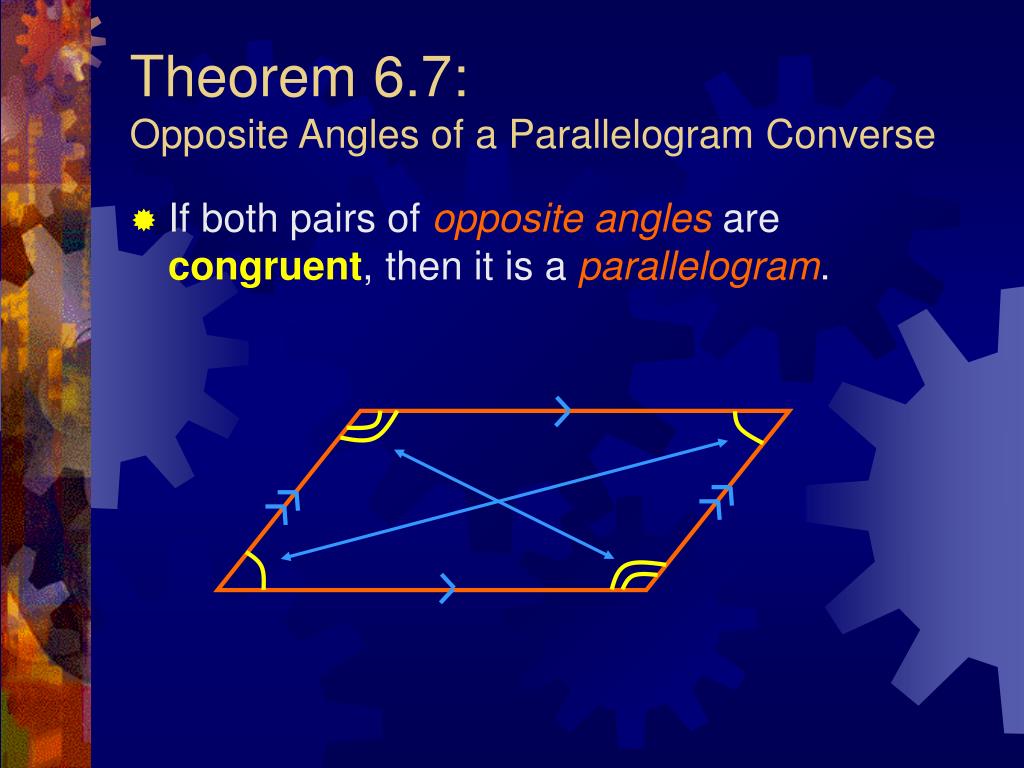 Theorem 6.7:
Opposite Angles of a Parallelogram Converse

If both pairs of opposite angles are congruent, then it is a parallelogram.